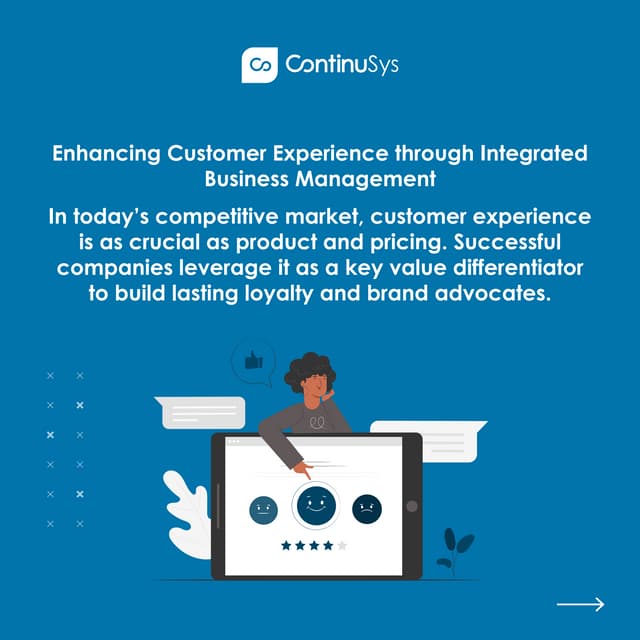 ContinuSys

Enhancing Customer Experience through Integrated Business Management

In today's competitive market, customer experience is as crucial as product and pricing. Successful companies leverage it as a key value differentiator to build lasting loyalty and brand advocates.